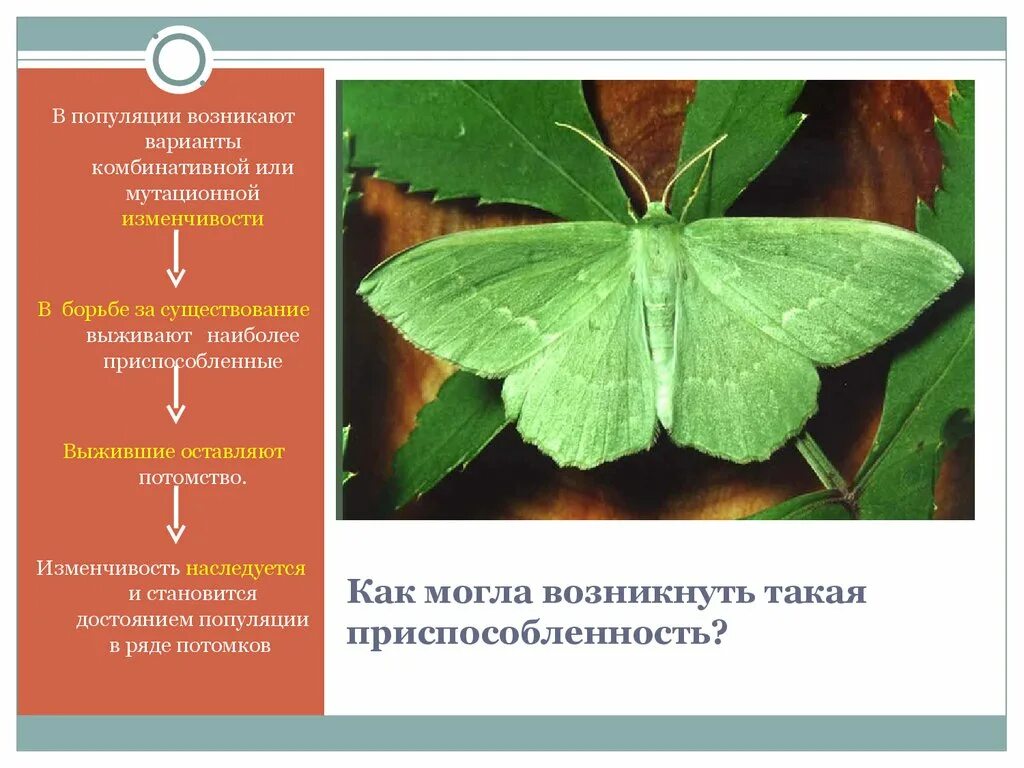 В популяции возникают варианты комбинативной или мутационной изменчивости

В борьбе за существование выживают наиболее приспособленные

Выжившие оставляют потомство.

Изменчивость наследуется и становится достоянием популяции в ряде потомков

Как могла возникнуть такая приспособленность?